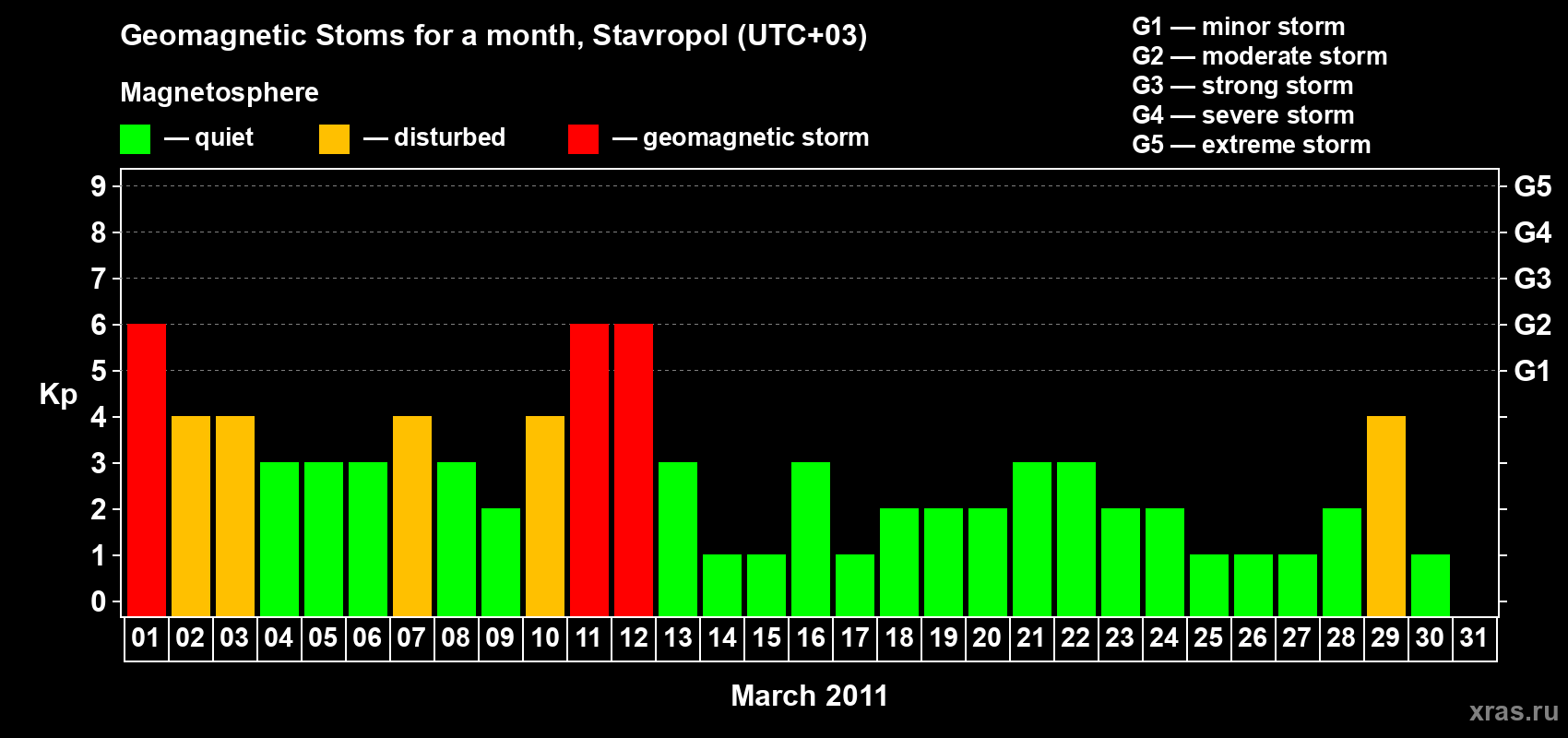 Geomagnetic Stoms for a month, Stavropol (UTC+03)

Magnetosphere

— quiet — disturbed — geomagnetic storm

G1 — minor storm
G2 — moderate storm
G3 — strong storm
G4 — severe storm
G5 — extreme storm

Kp

9 8 7 6 5 4 3 2 1 0

G5 G4 G3 G2 G1

01 02 03 04 05 06 07 08 09 10 11 12 13 14 15 16 17 18 19 20 21 22 23 24 25 26 27 28 29 30 31

March 2011

xras.ru